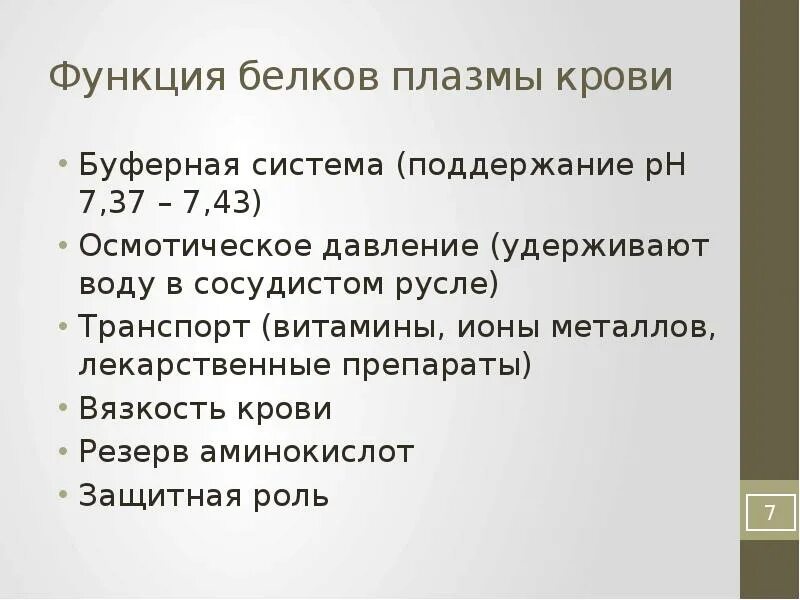 Функция белков плазмы крови

• Буферная система (поддержание pH 7,37 – 7,43)
• Осмотическое давление (удерживают воду в сосудистом русле)
• Транспорт (витамины, ионы металлов, лекарственные препараты)
• Вязкость крови
• Резерв аминокислот
• Защитная роль

7